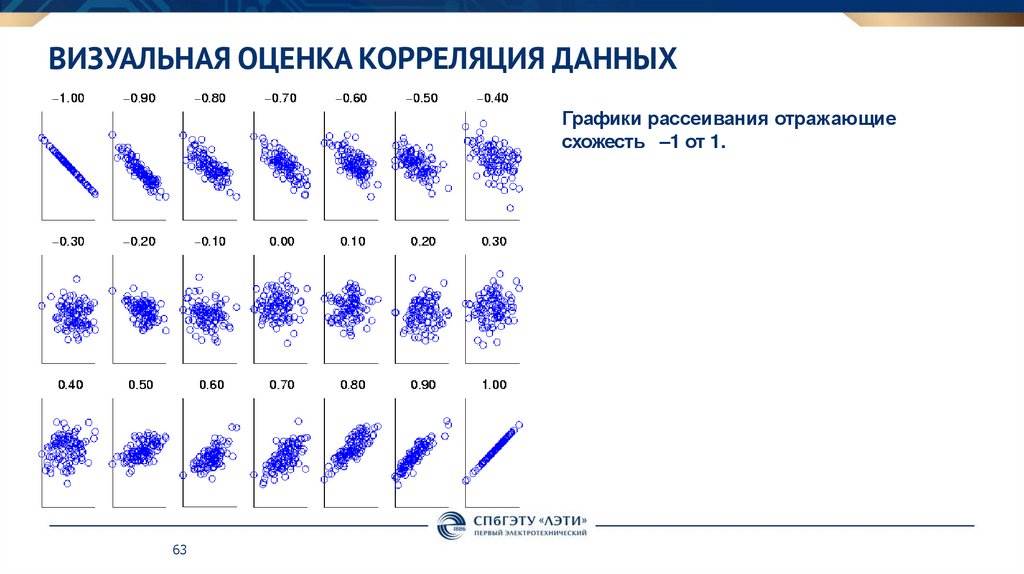 ВИЗУАЛЬНАЯ ОЦЕНКА КОРРЕЛЯЦИЯ ДАННЫХ

−1.00 −0.90 −0.80 −0.70 −0.60 −0.50 −0.40

−0.30 −0.20 −0.10 0.00 0.10 0.20 0.30

0.40 0.50 0.60 0.70 0.80 0.90 1.00

Графики рассеивания отражающие схожесть –1 от 1.

1886
СПбГЭТУ «ЛЭТИ»
ПЕРВЫЙ ЭЛЕКТРОТЕХНИЧЕСКИЙ

63